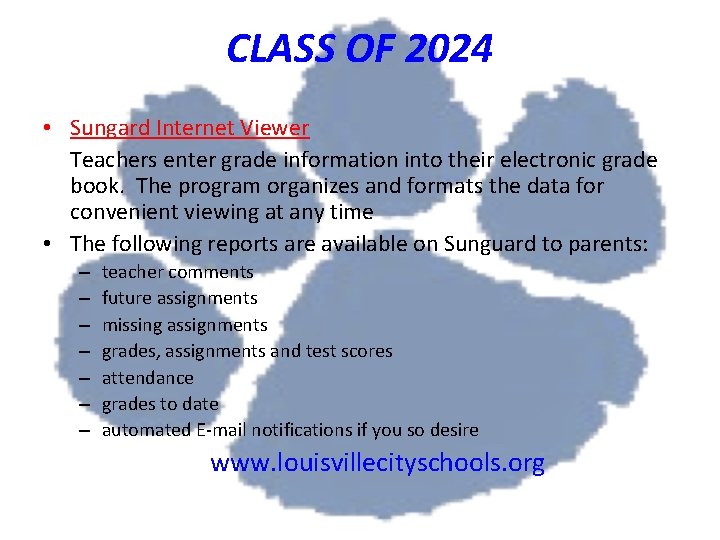 CLASS OF 2024

• Sungard Internet Viewer

Teachers enter grade information into their electronic grade book. The program organizes and formats the data for convenient viewing at any time

• The following reports are available on Sunguard to parents:
  – teacher comments
  – future assignments
  – missing assignments
  – grades, assignments and test scores
  – attendance
  – grades to date
  – automated E-mail notifications if you so desire

www.louisvillecityschools.org